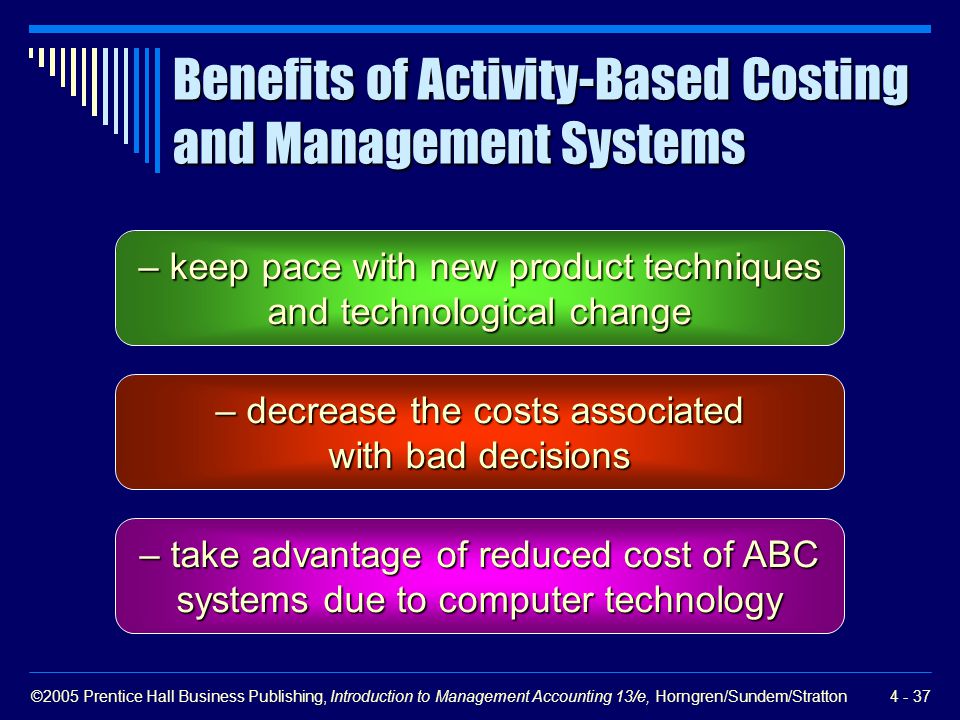 Benefits of Activity-Based Costing and Management Systems

– keep pace with new product techniques and technological change

– decrease the costs associated with bad decisions

– take advantage of reduced cost of ABC systems due to computer technology

©2005 Prentice Hall Business Publishing, Introduction to Management Accounting 13/e, Horngren/Sundem/Stratton 4 - 37